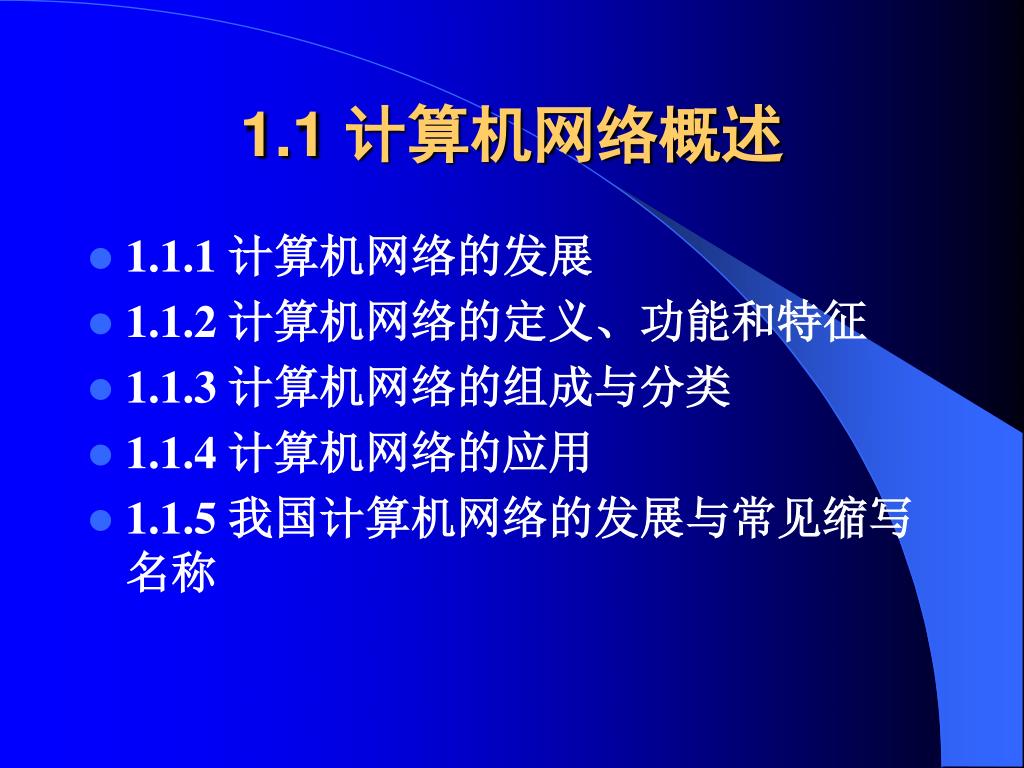 1.1 计算机网络概述

- 1.1.1 计算机网络的发展
- 1.1.2 计算机网络的定义、功能和特征
- 1.1.3 计算机网络的组成与分类
- 1.1.4 计算机网络的应用
- 1.1.5 我国计算机网络的发展与常见缩写名称